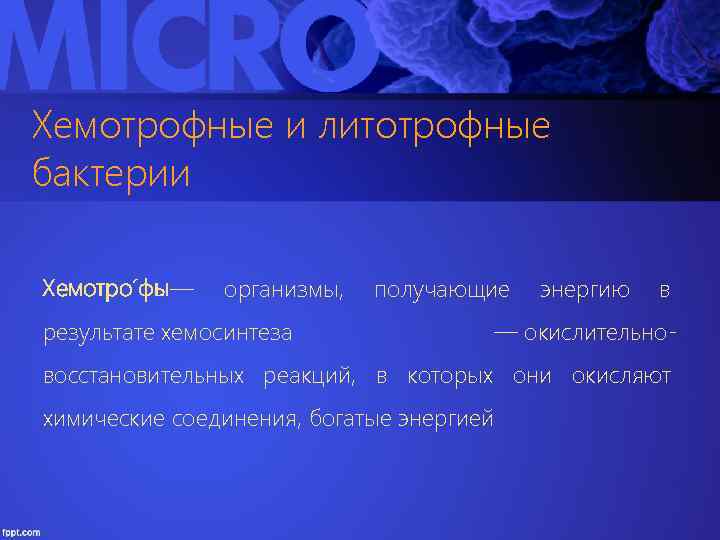 MICRO

Хемотрофные и литотрофные бактерии

Хемотро́фы— организмы, получающие энергию в результате хемосинтеза — окислительно-восстановительных реакций, в которых они окисляют химические соединения, богатые энергией

fppt.com